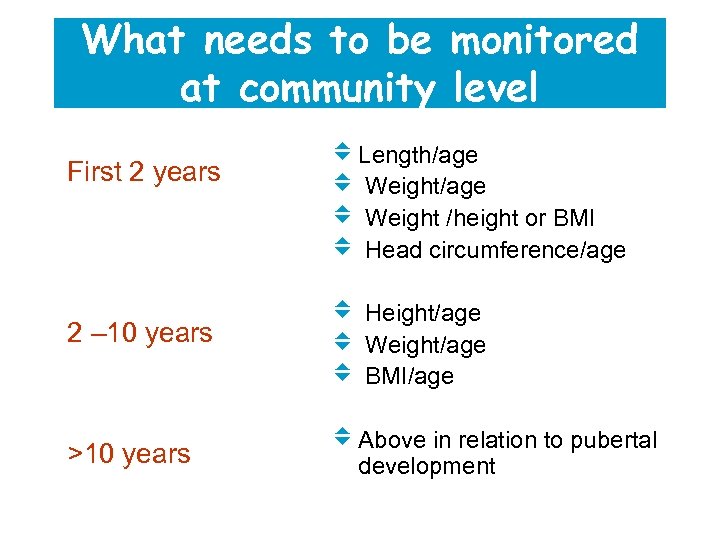 What needs to be monitored at community level

First 2 years

Length/age
Weight/age
Weight /height or BMI
Head circumference/age

2 –10 years

Height/age
Weight/age
BMI/age

>10 years

Above in relation to pubertal development